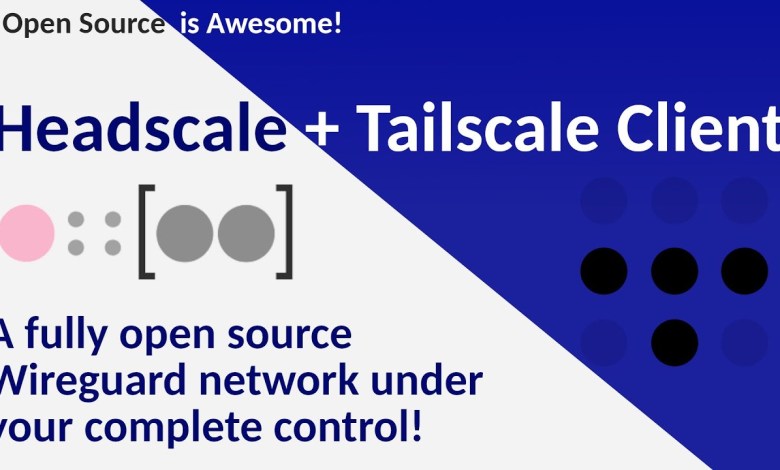 Open Source is Awesome!

Headscale + Tailscale Client

A fully open source Wireguard network under your complete control!